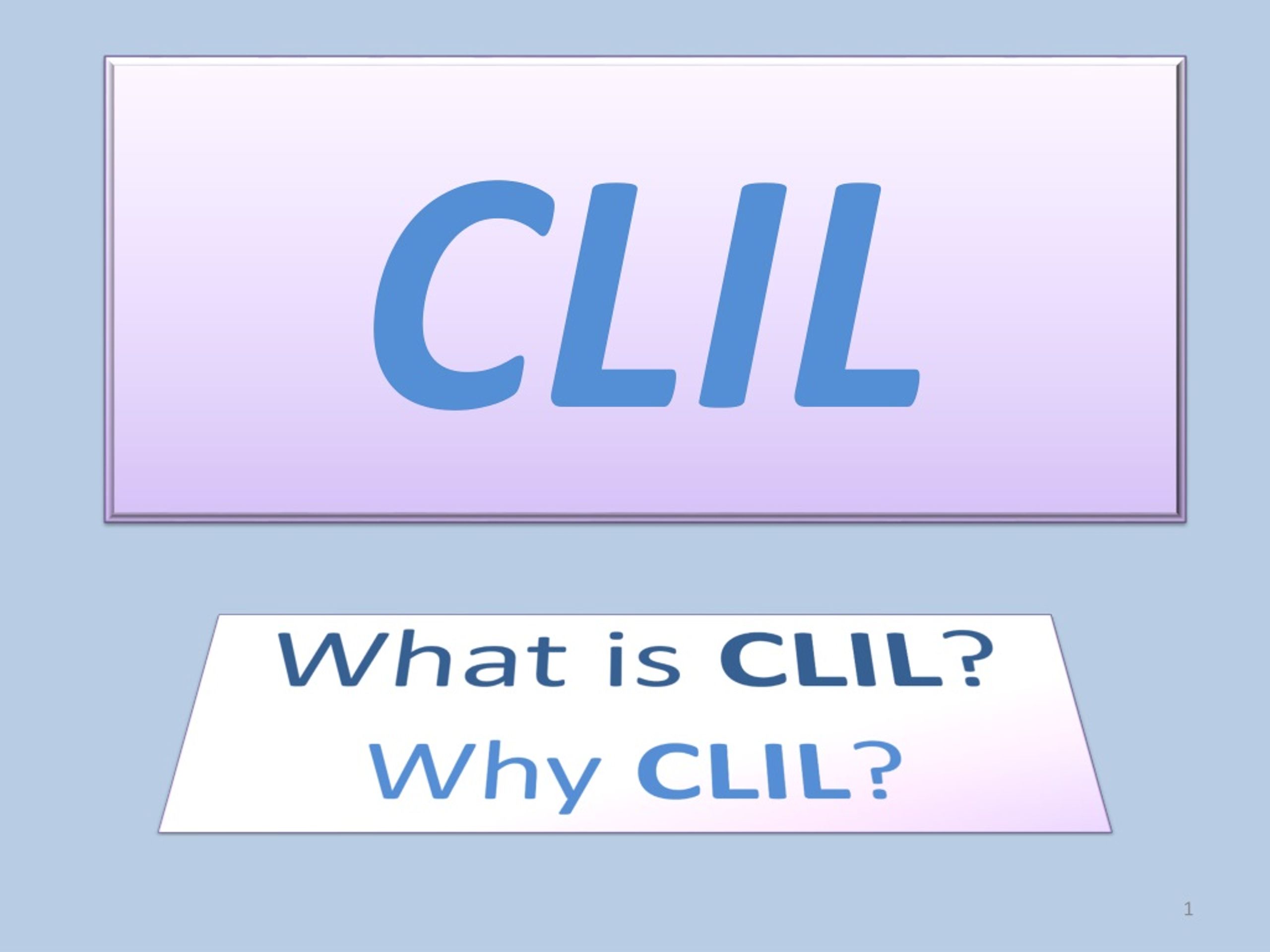 CLIL

What is CLIL?
Why CLIL?

1